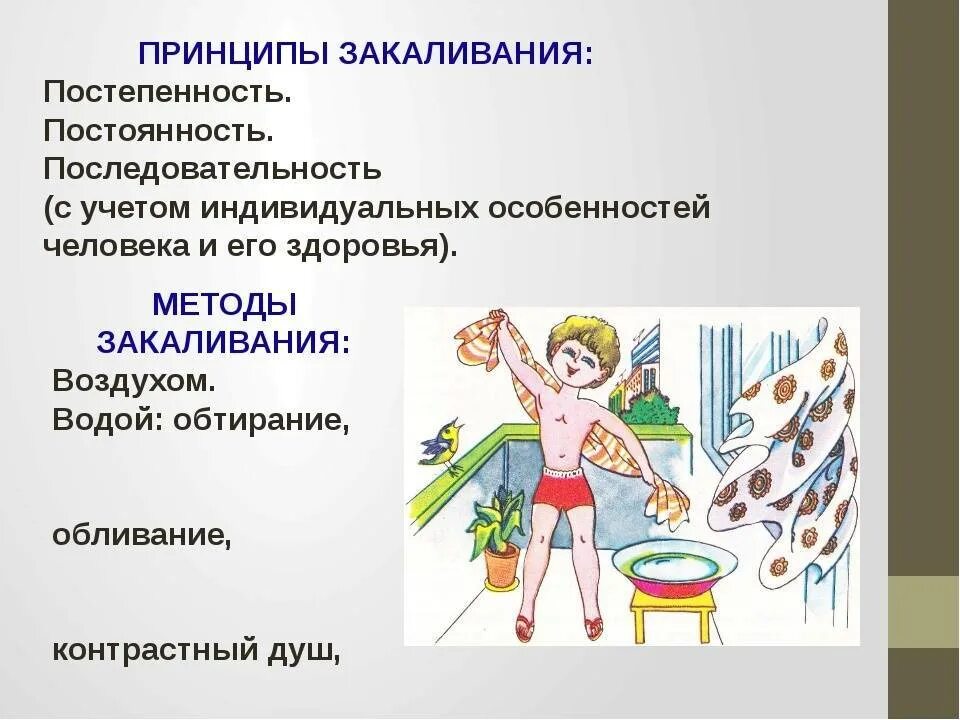 ПРИНЦИПЫ ЗАКАЛИВАНИЯ:
Постепенность.
Постоянность.
Последовательность (с учетом индивидуальных особенностей человека и его здоровья).

МЕТОДЫ ЗАКАЛИВАНИЯ:
Воздухом.
Водой: обтирание,

обливание,

контрастный душ,